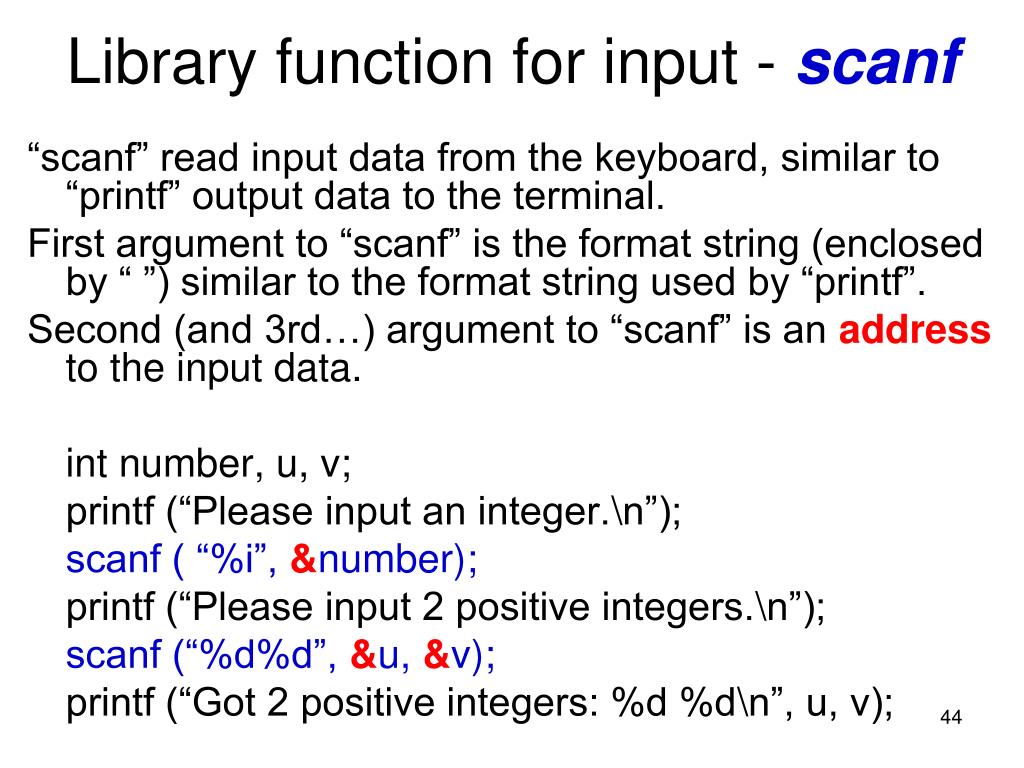 Library function for input - scanf

“scanf” read input data from the keyboard, similar to “printf” output data to the terminal.

First argument to “scanf” is the format string (enclosed by “ ”) similar to the format string used by “printf”.

Second (and 3rd…) argument to “scanf” is an address to the input data.

int number, u, v;
printf (“Please input an integer.\n”);
scanf ( “%i”, &number);
printf (“Please input 2 positive integers.\n”);
scanf (“%d%d”, &u, &v);
printf (“Got 2 positive integers: %d %d\n”, u, v);

44